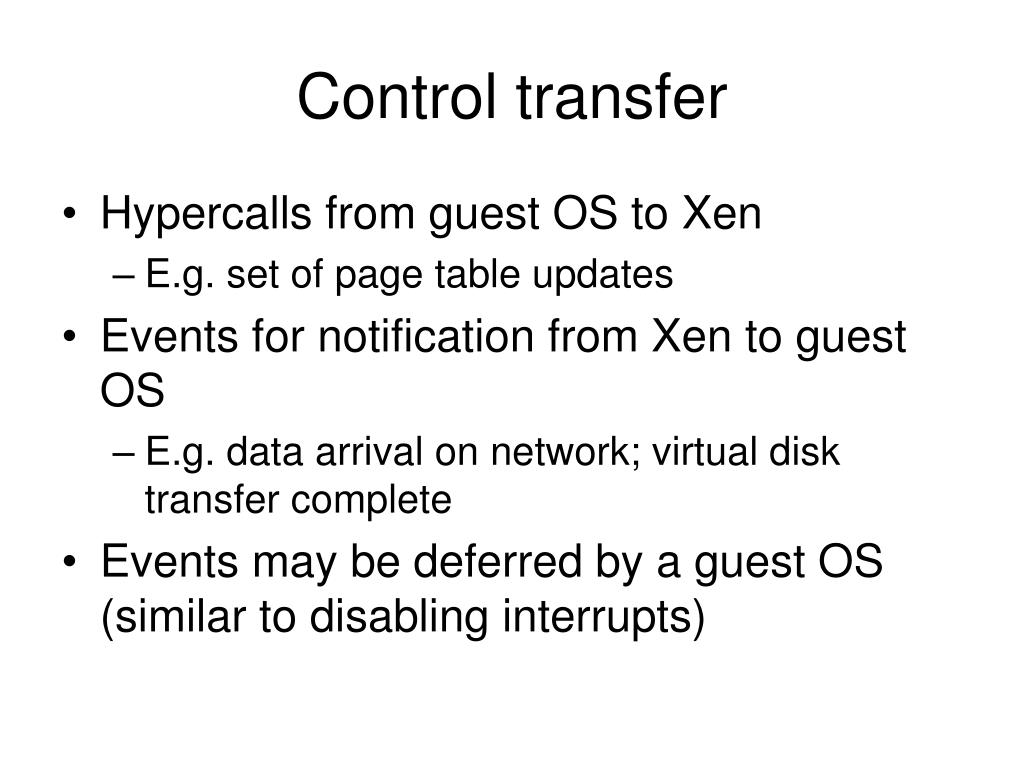 Control transfer

• Hypercalls from guest OS to Xen
– E.g. set of page table updates
• Events for notification from Xen to guest OS
– E.g. data arrival on network; virtual disk transfer complete
• Events may be deferred by a guest OS (similar to disabling interrupts)